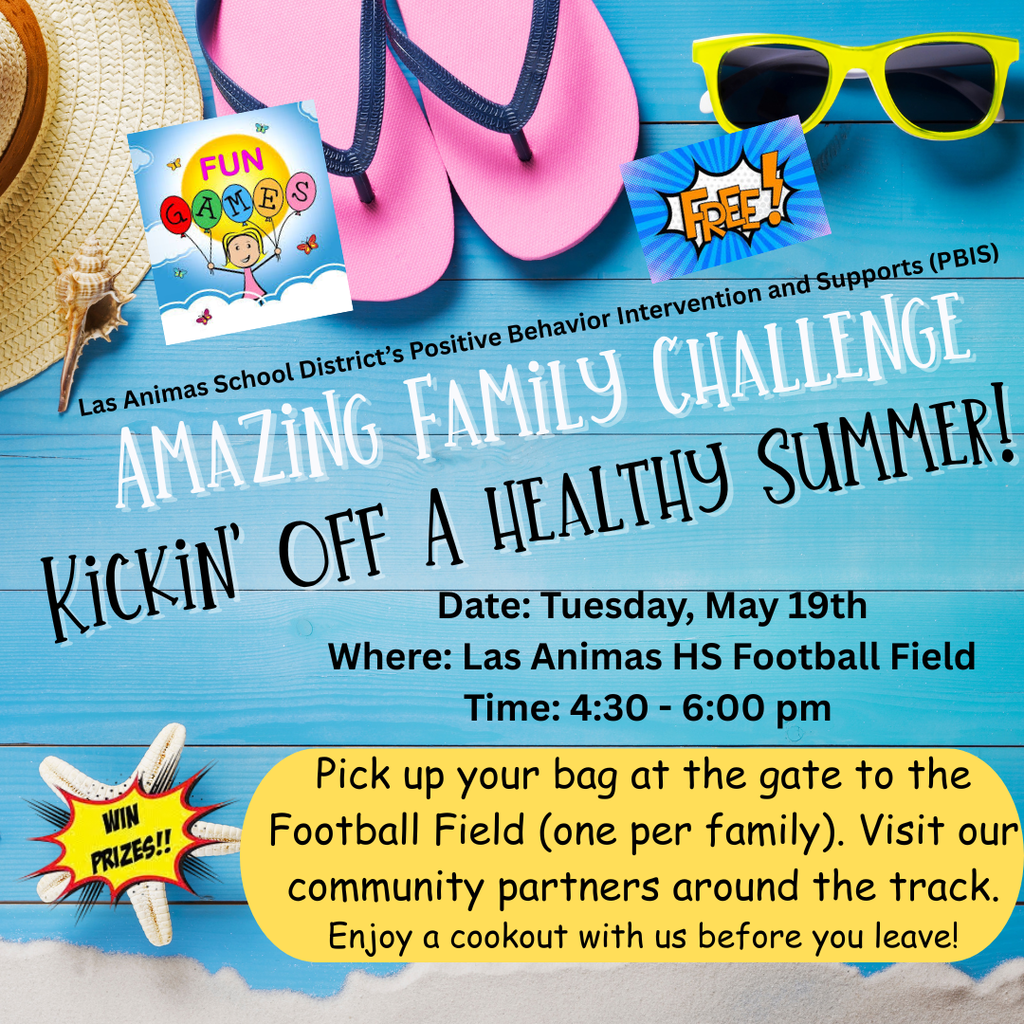 FUN
GAMES

FREE!

Las Animas School District's Positive Behavior Intervention and Supports (PBIS)

AMAZING FAMILY CHALLENGE

KICKIN' OFF A HEALTHY SUMMER!

Date: Tuesday, May 19th
Where: Las Animas HS Football Field
Time: 4:30 - 6:00 pm

WIN PRIZES!!

Pick up your bag at the gate to the Football Field (one per family). Visit our community partners around the track.
Enjoy a cookout with us before you leave!